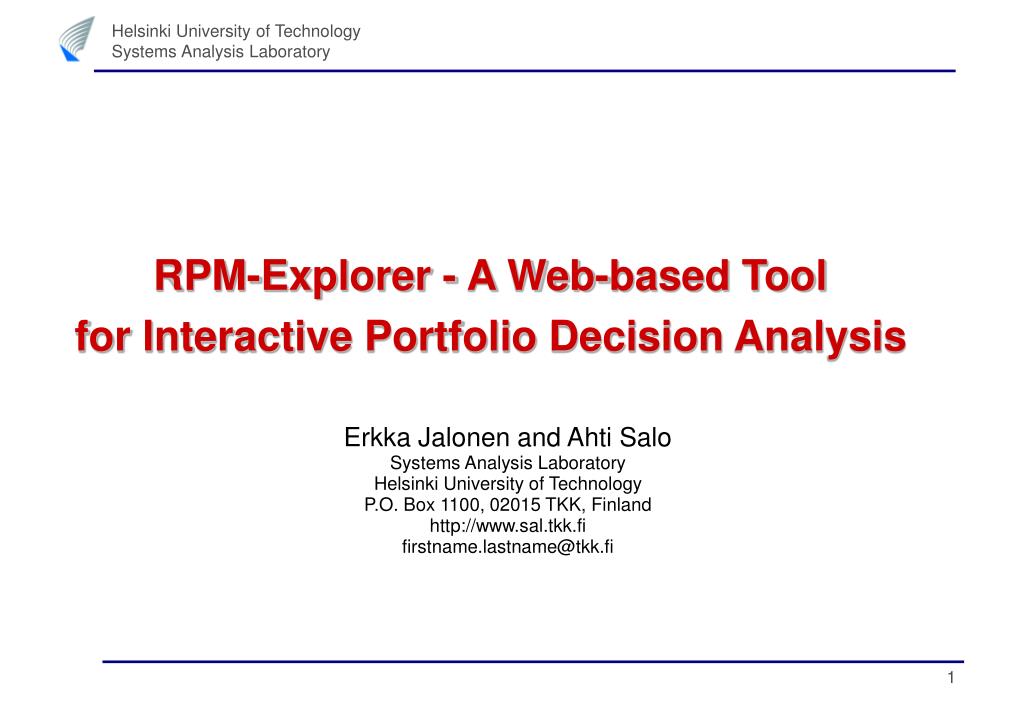 Helsinki University of Technology
Systems Analysis Laboratory

RPM-Explorer - A Web-based Tool for Interactive Portfolio Decision Analysis

Erkka Jalonen and Ahti Salo
Systems Analysis Laboratory
Helsinki University of Technology
P.O. Box 1100, 02015 TKK, Finland
http://www.sal.tkk.fi
firstname.lastname@tkk.fi

1